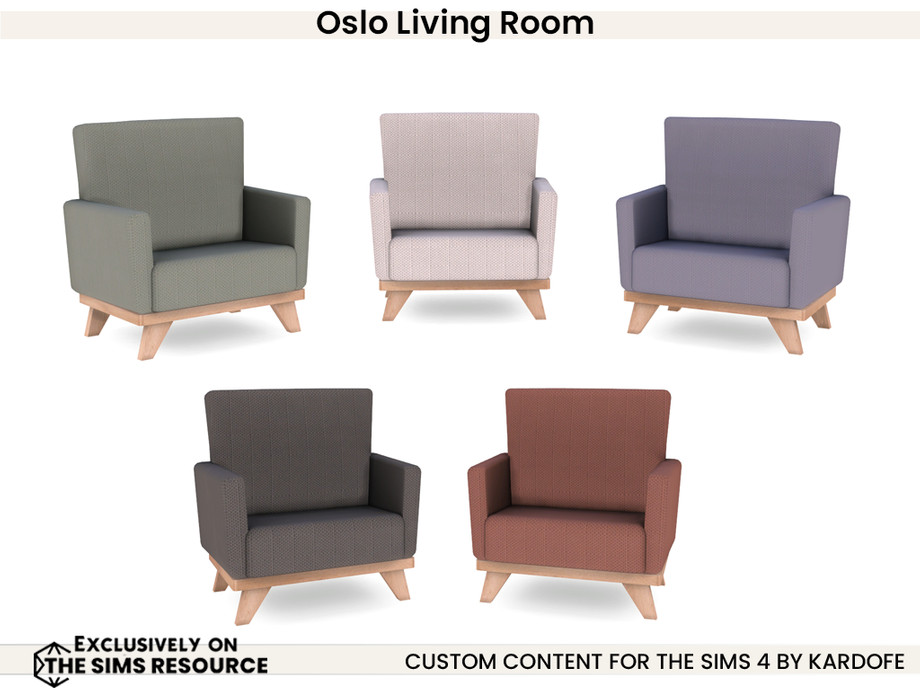 Oslo Living Room

EXCLUSIVELY ON
THE SIMS RESOURCE

CUSTOM CONTENT FOR THE SIMS 4 BY KARDOFE